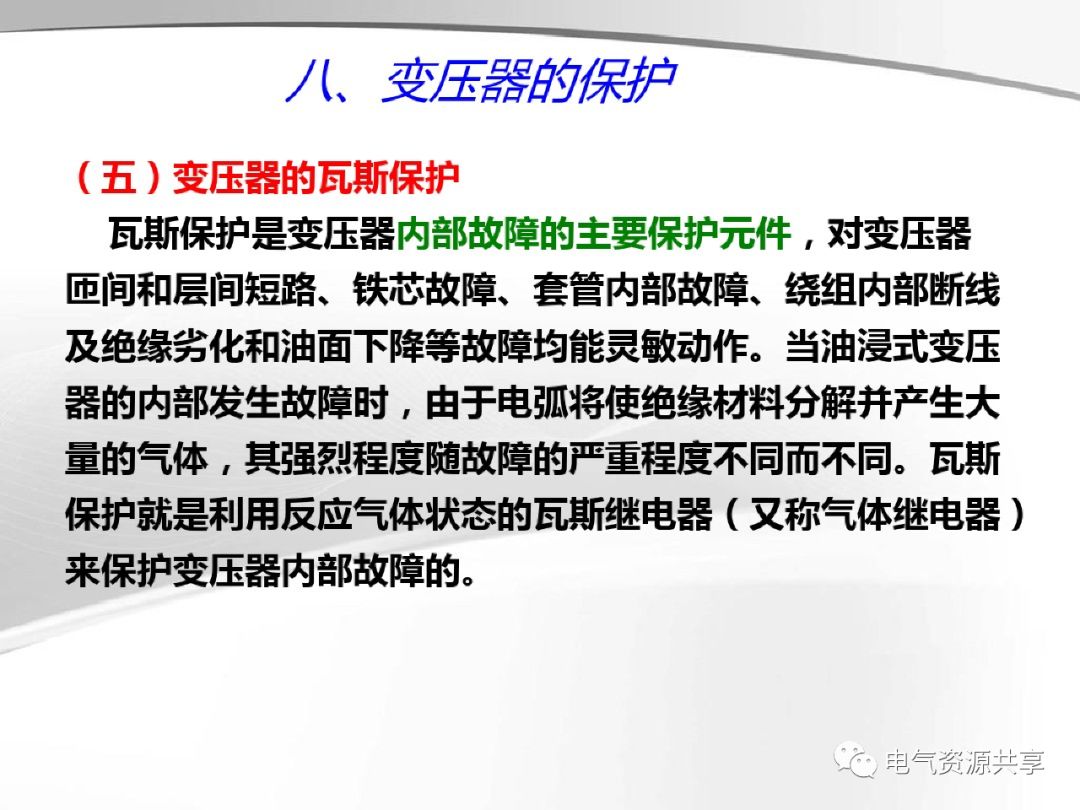 八、变压器的保护

（五）变压器的瓦斯保护

瓦斯保护是变压器内部故障的主要保护元件，对变压器匝间和层间短路、铁芯故障、套管内部故障、绕组内部断线及绝缘劣化和油面下降等故障均能灵敏动作。当油浸式变压器的内部发生故障时，由于电弧将使绝缘材料分解并产生大量的气体，其强烈程度随故障的严重程度不同而不同。瓦斯保护就是利用反应气体状态的瓦斯继电器（又称气体继电器）来保护变压器内部故障的。

电气资源共享